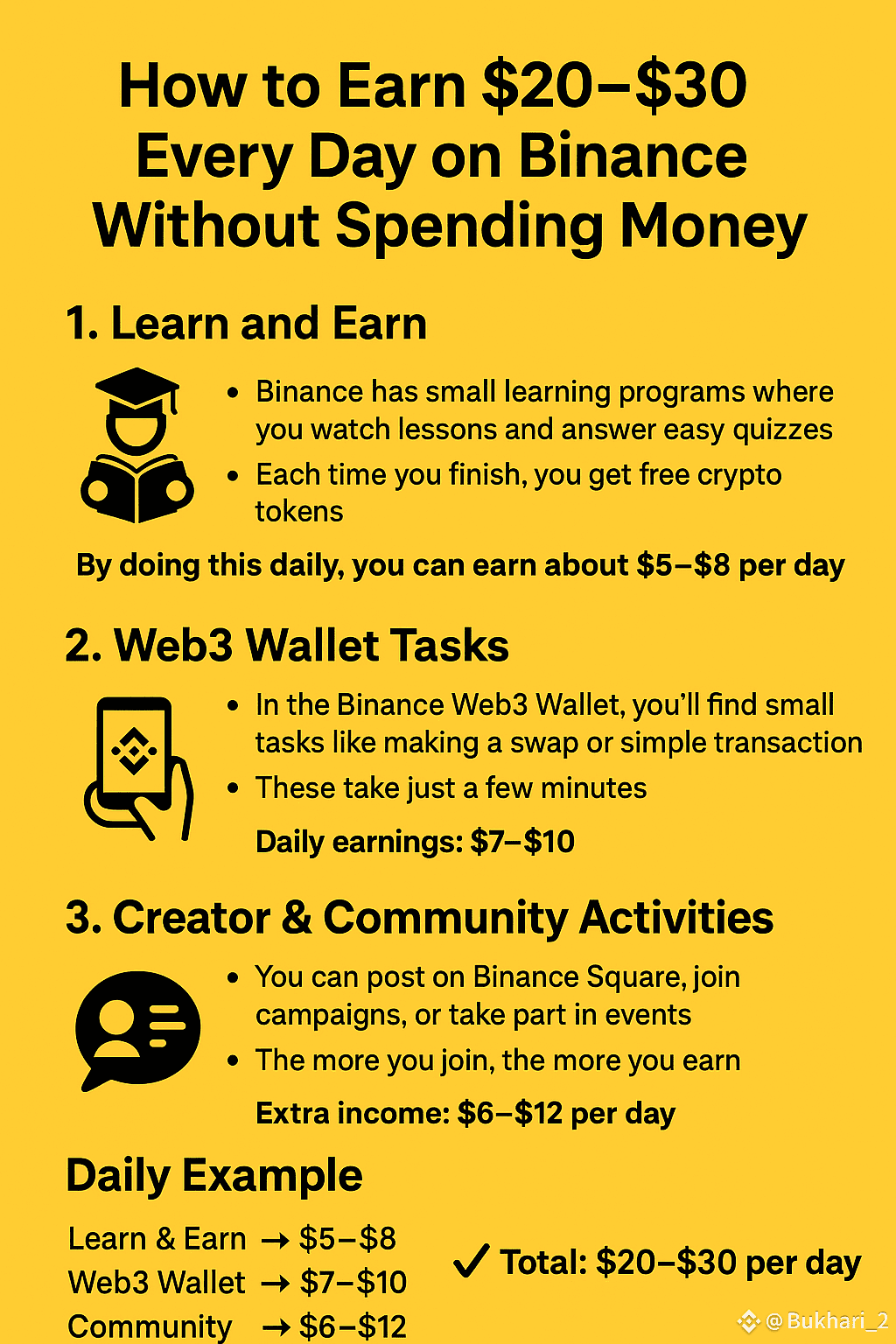 How to Earn \$20–\$30 Every Day on Binance Without Spending Money

1. Learn and Earn

• Binance has small learning programs where you watch lessons and answer easy quizzes
• Each time you finish, you get free crypto tokens

By doing this daily, you can earn about \$5–\$8 per day

2. Web3 Wallet Tasks

• In the Binance Web3 Wallet, you'll find small tasks like making a swap or simple transaction
• These take just a few minutes

Daily earnings: \$7–\$10

3. Creator & Community Activities

• You can post on Binance Square, join campaigns, or take part in events
• The more you join, the more you earn

Extra income: \$6–\$12 per day

Daily Example

Learn & Earn → \$5–\$8
Web3 Wallet → \$7–\$10
Community → \$6–\$12

✓ Total: \$20–\$30 per day

@Bukhari_2